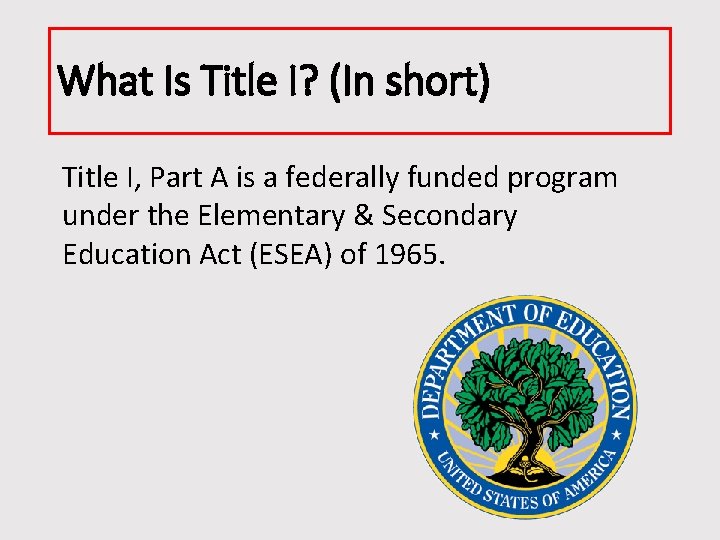 What Is Title I? (In short)

Title I, Part A is a federally funded program under the Elementary & Secondary Education Act (ESEA) of 1965.

DEPARTMENT OF EDUCATION
UNITED STATES OF AMERICA